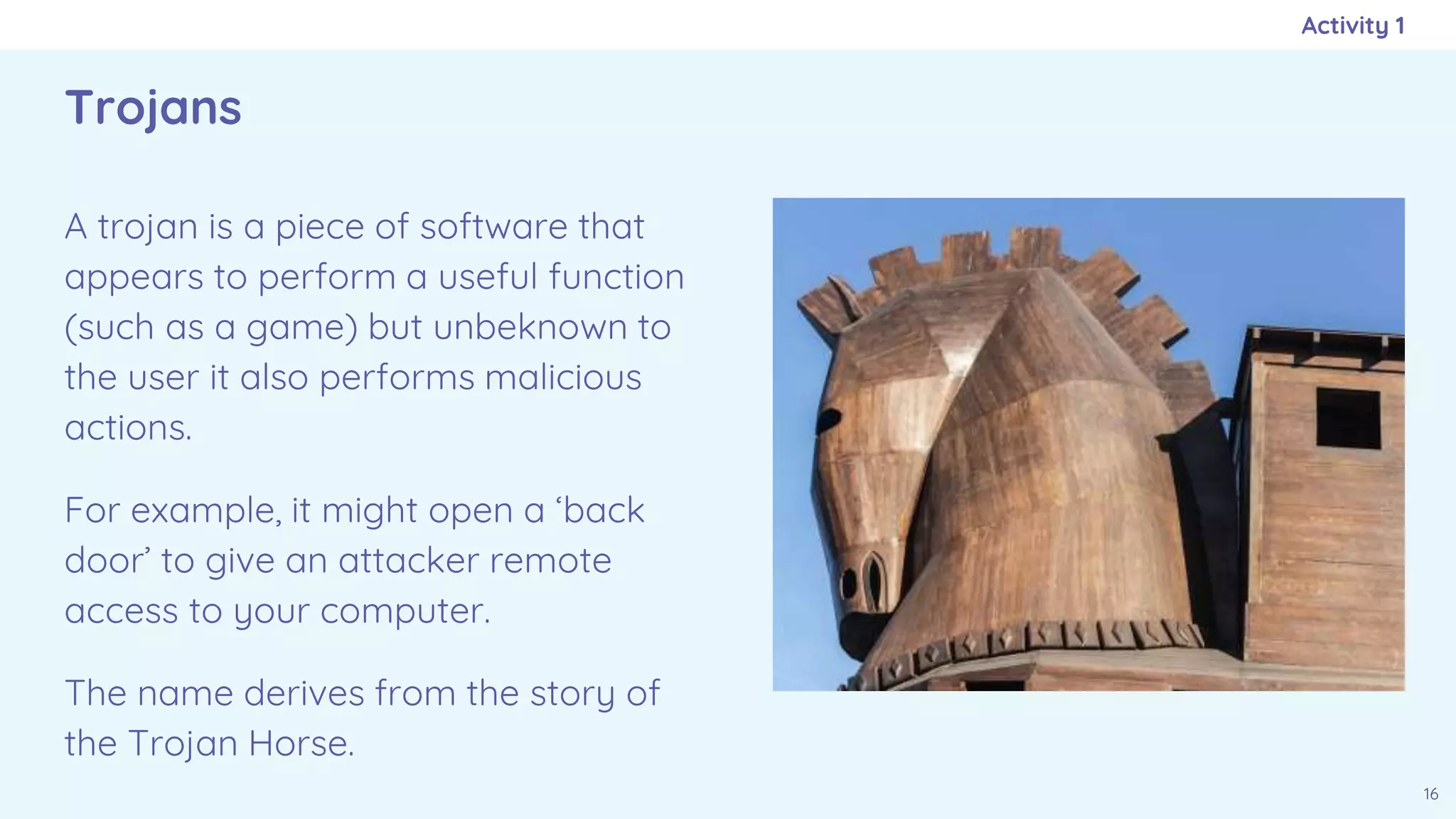 Activity 1

Trojans

A trojan is a piece of software that appears to perform a useful function (such as a game) but unbeknown to the user it also performs malicious actions.

For example, it might open a ‘back door’ to give an attacker remote access to your computer.

The name derives from the story of the Trojan Horse.

16